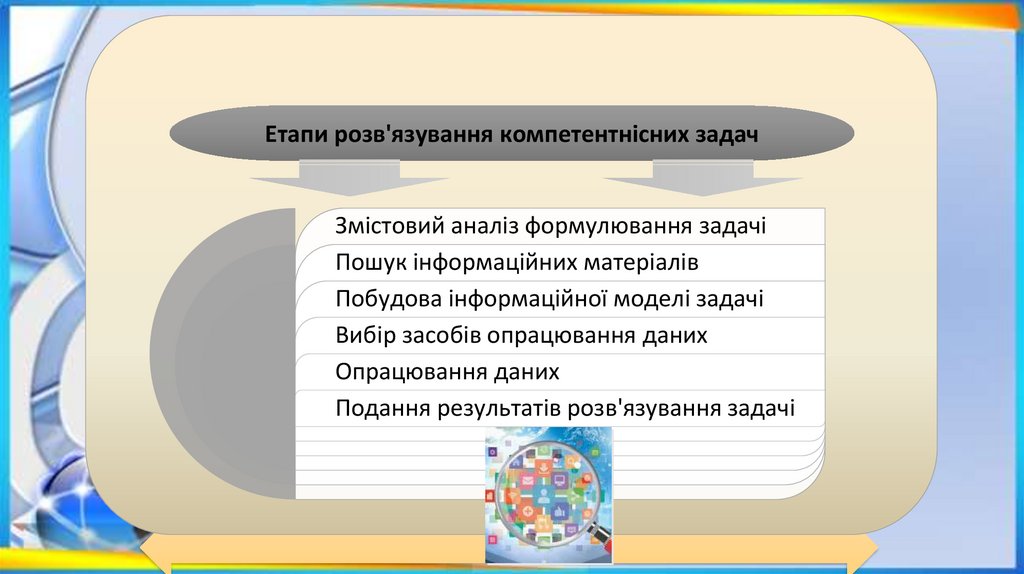 Етапи розв'язування компетентнісних задач

Змістовий аналіз формулювання задачі
Пошук інформаційних матеріалів
Побудова інформаційної моделі задачі
Вибір засобів опрацювання даних
Опрацювання даних
Подання результатів розв'язування задачі